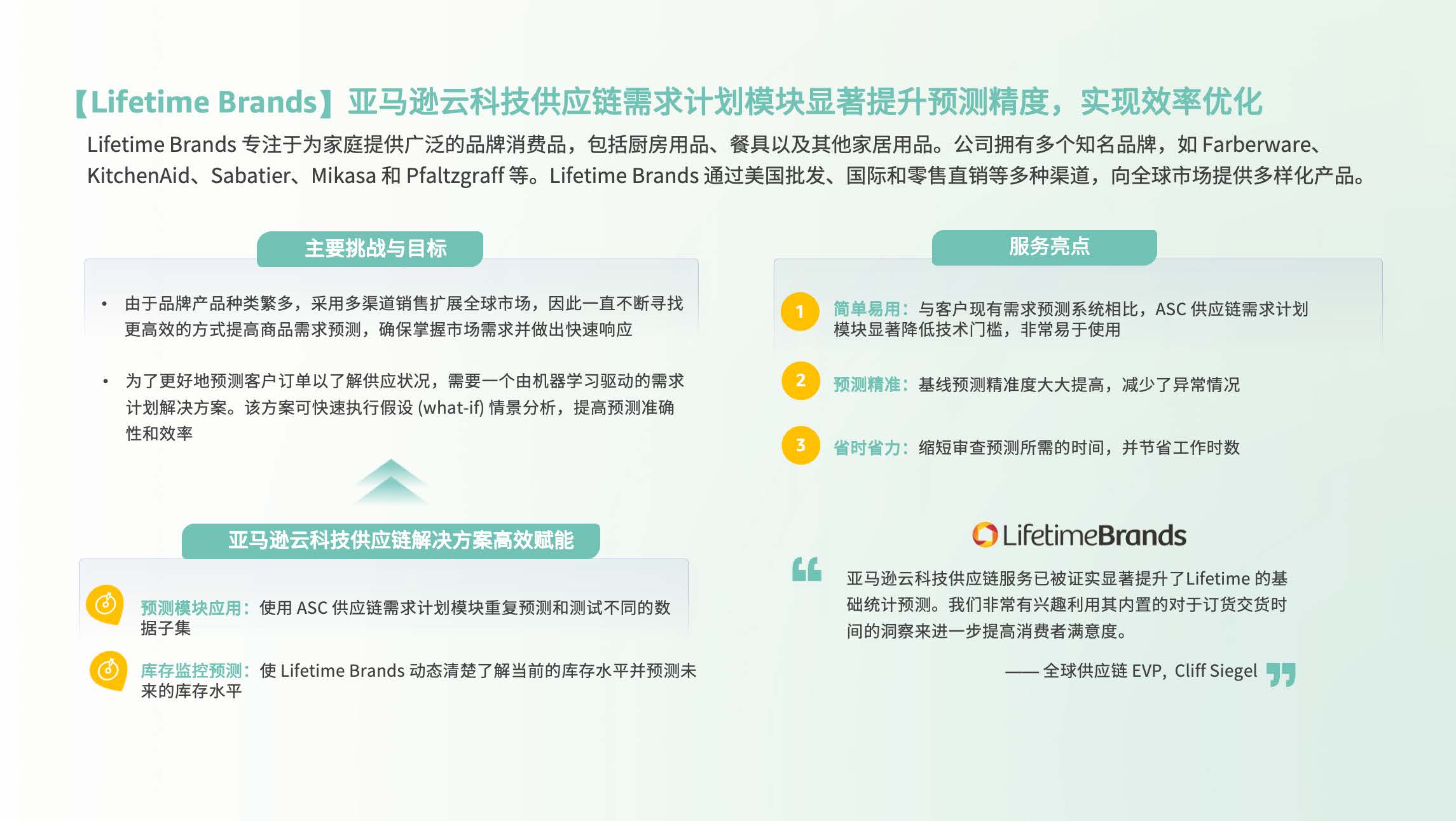 【Lifetime Brands】亚马逊云科技供应链需求计划模块显著提升预测精度，实现效率优化

Lifetime Brands 专注于为家庭提供广泛的品牌消费品，包括厨房用品、餐具以及其他家居用品。公司拥有多个知名品牌，如 Farberware、KitchenAid、Sabatier、Mikasa 和 Pfaltzgraff 等。Lifetime Brands 通过美国批发、国际和零售直销等多种渠道，向全球市场提供多样化产品。

主要挑战与目标

• 由于品牌产品种类繁多，采用多渠道销售扩展全球市场，因此一直不断寻找更高效的方式提高商品需求预测，确保掌握市场需求并做出快速响应

• 为了更好地预测客户订单以了解供应状况，需要一个由机器学习驱动的需求计划解决方案。该方案可快速执行假设 (what-if) 情景分析，提高预测准确性和效率

亚马逊云科技供应链解决方案高效赋能

预测模块应用：使用 ASC 供应链需求计划模块重复预测和测试不同的数据子集

库存监控预测：使 Lifetime Brands 动态清楚了解当前的库存水平并预测未来的库存水平

服务亮点

1 简单易用：与客户现有需求预测系统相比，ASC 供应链需求计划模块显著降低技术门槛，非常易于使用

2 预测精准：基线预测精准度大大提高，减少了异常情况

3 省时省力：缩短审查预测所需的时间，并节省工作时数

LifetimeBrands

亚马逊云科技供应链服务已被证实显著提升了Lifetime 的基础统计预测。我们非常有兴趣利用其内置的对于订货交货时间的洞察来进一步提高消费者满意度。

—— 全球供应链 EVP，Cliff Siegel